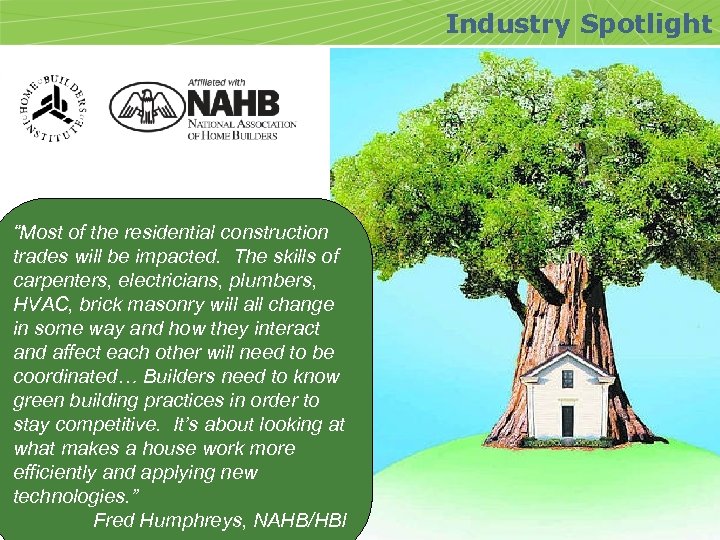 Industry Spotlight

HOME BUILDERS INSTITUTE

Affiliated with NAHB NATIONAL ASSOCIATION OF HOME BUILDERS

"Most of the residential construction trades will be impacted. The skills of carpenters, electricians, plumbers, HVAC, brick masonry will all change in some way and how they interact and affect each other will need to be coordinated… Builders need to know green building practices in order to stay competitive. It's about looking at what makes a house work more efficiently and applying new technologies."

Fred Humphreys, NAHB/HBI